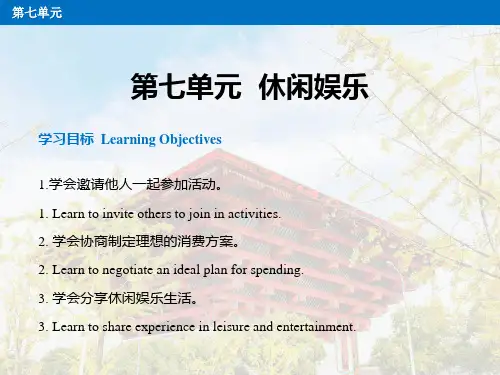 第七单元

第七单元 休闲娱乐

学习目标 Learning Objectives

1.学会邀请他人一起参加活动。

1. Learn to invite others to join in activities.

2. 学会协商制定理想的消费方案。

2. Learn to negotiate an ideal plan for spending.

3. 学会分享休闲娱乐生活。

3. Learn to share experience in leisure and entertainment.